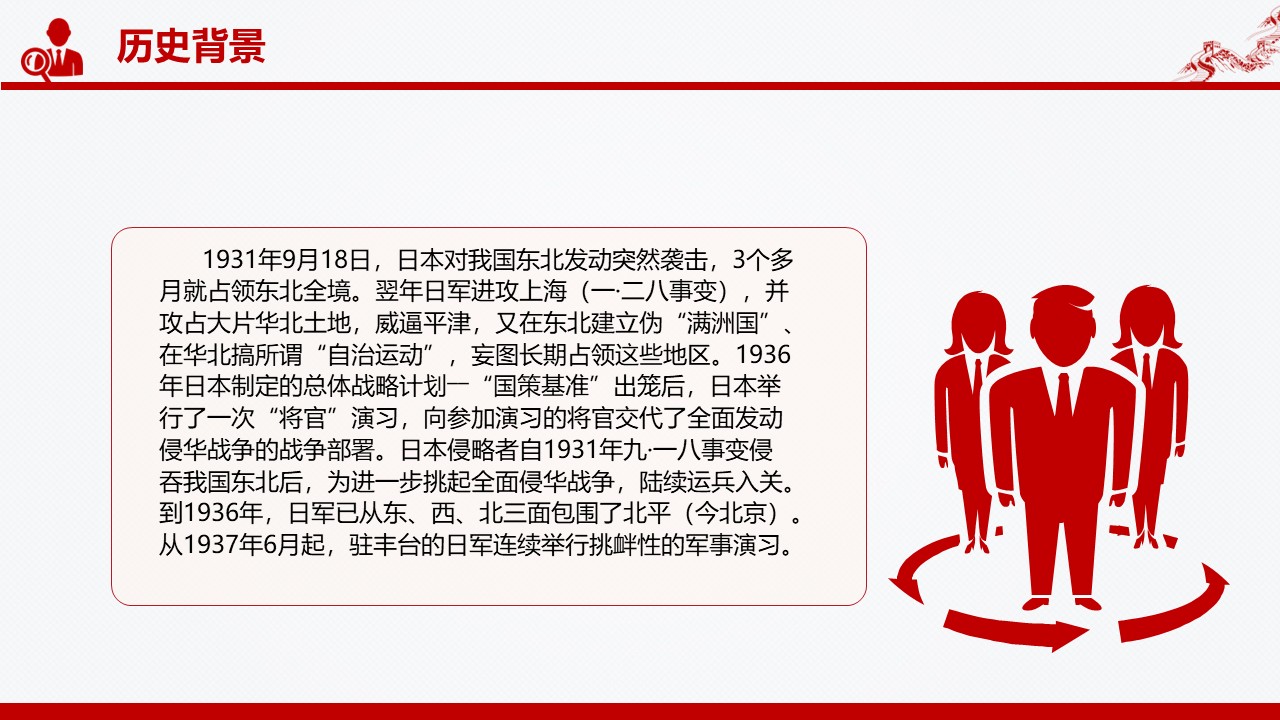 历史背景

1931年9月18日，日本对我国东北发动突然袭击，3个多月就占领东北全境。翌年日军进攻上海（一·二八事变），并攻占大片华北土地，威逼平津，又在东北建立伪“满洲国”、在华北搞所谓“自治运动”，妄图长期占领这些地区。1936年日本制定的总体战略计划一“国策基准”出笼后，日本举行了一次“将官”演习，向参加演习的将官交代了全面发动侵华战争的战争部署。日本侵略者自1931年九·一八事变侵吞我国东北后，为进一步挑起全面侵华战争，陆续运兵入关。到1936年，日军已从东、西、北三面包围了北平（今北京）。从1937年6月起，驻丰台的日军连续举行挑衅性的军事演习。